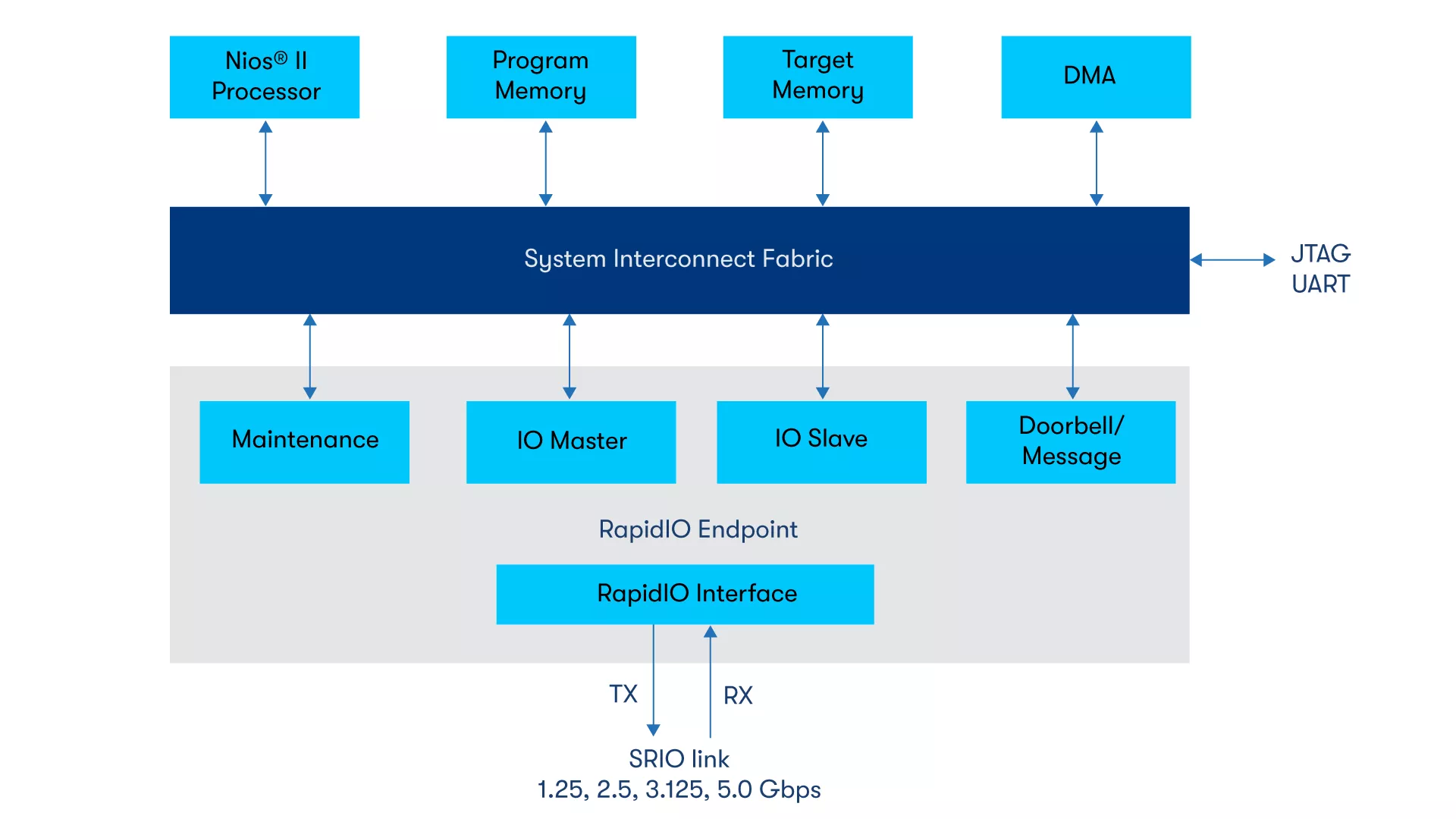 Nios® II Processor

Program Memory

Target Memory

DMA

System Interconnect Fabric

JTAG
UART

Maintenance

IO Master

IO Slave

Doorbell/ Message

RapidIO Endpoint

RapidIO Interface

TX

RX

SRIO link
1.25, 2.5, 3.125, 5.0 Gbps